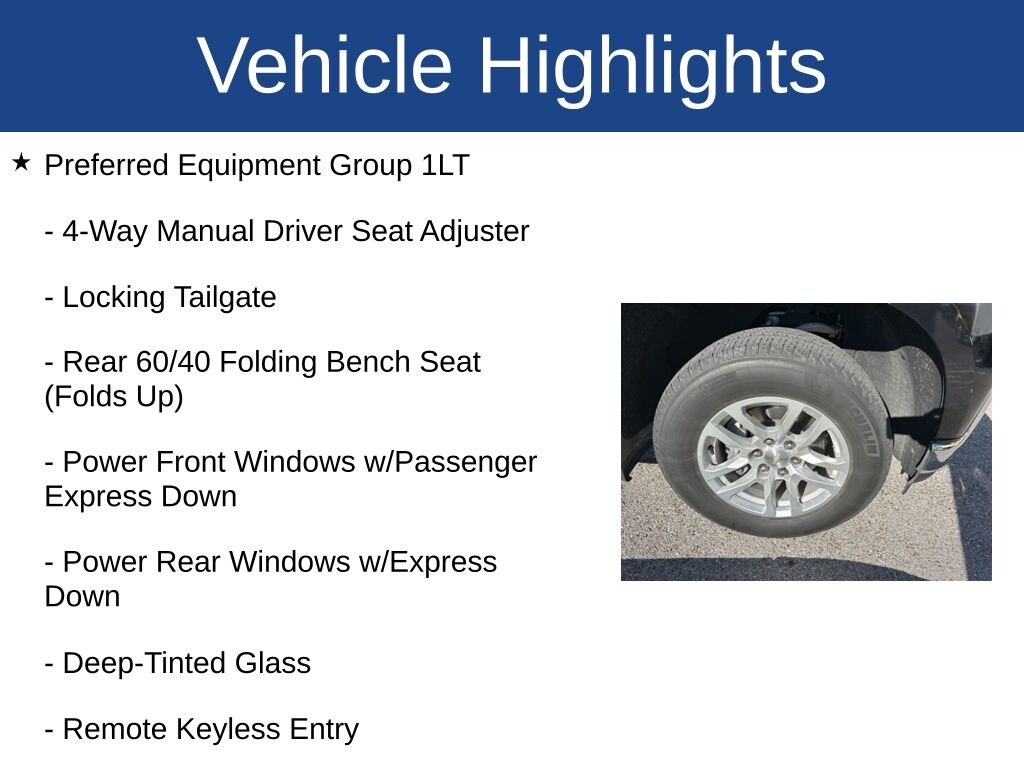 Vehicle Highlights

★ Preferred Equipment Group 1LT

- 4-Way Manual Driver Seat Adjuster

- Locking Tailgate

- Rear 60/40 Folding Bench Seat (Folds Up)

- Power Front Windows w/Passenger Express Down

- Power Rear Windows w/Express Down

- Deep-Tinted Glass

- Remote Keyless Entry